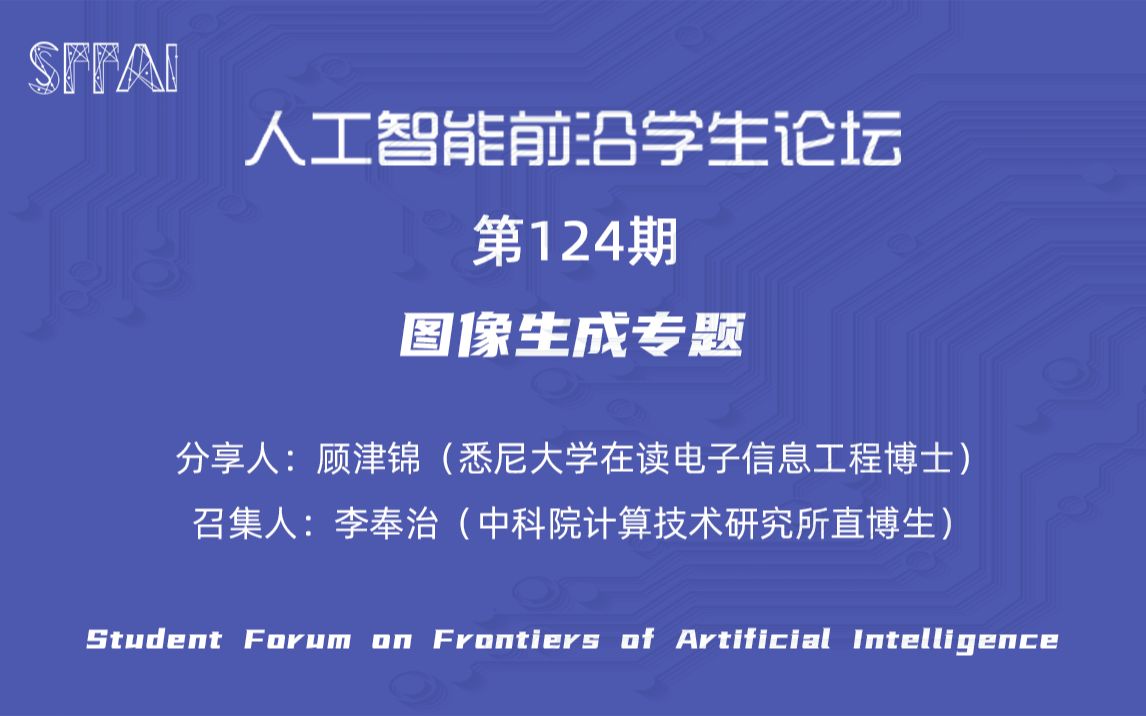 SFFAI

人工智能前沿学生论坛

第124期

图像生成专题

分享人：顾津锦（悉尼大学在读电子信息工程博士）

召集人：李奉治（中科院计算技术研究所直博生）

Student Forum on Frontiers of Artificial Intelligence